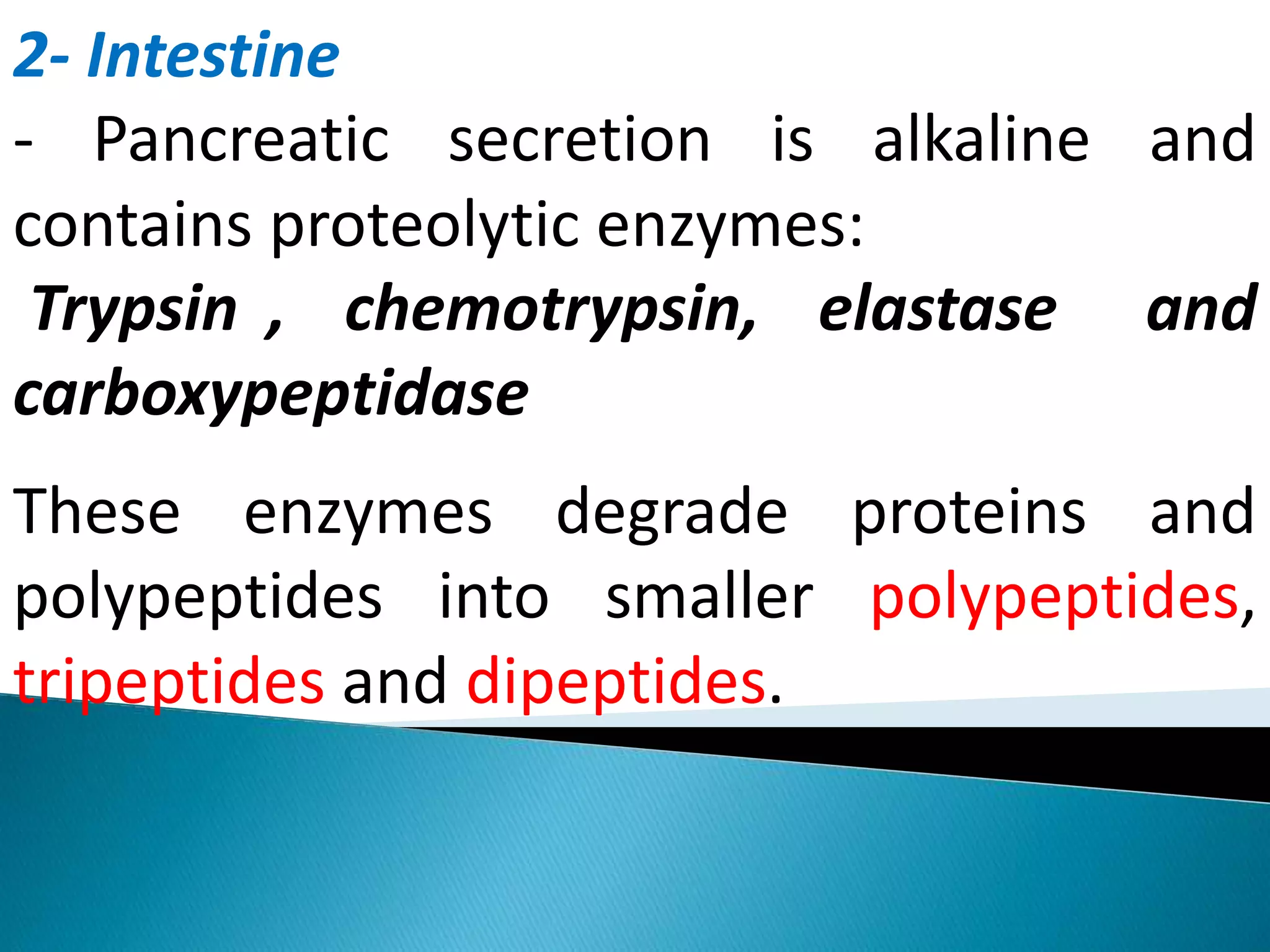 2- Intestine

- Pancreatic secretion is alkaline and contains proteolytic enzymes:

Trypsin , chemotrypsin, elastase and carboxypeptidase

These enzymes degrade proteins and polypeptides into smaller polypeptides, tripeptides and dipeptides.